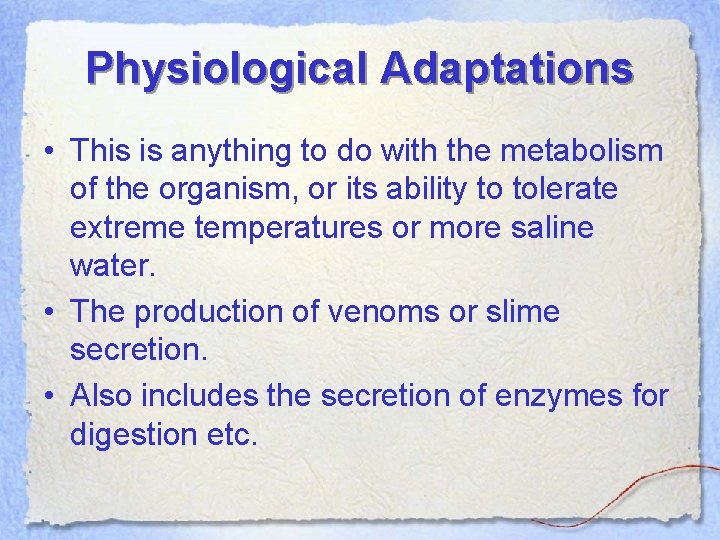 Physiological Adaptations

• This is anything to do with the metabolism of the organism, or its ability to tolerate extreme temperatures or more saline water.
• The production of venoms or slime secretion.
• Also includes the secretion of enzymes for digestion etc.